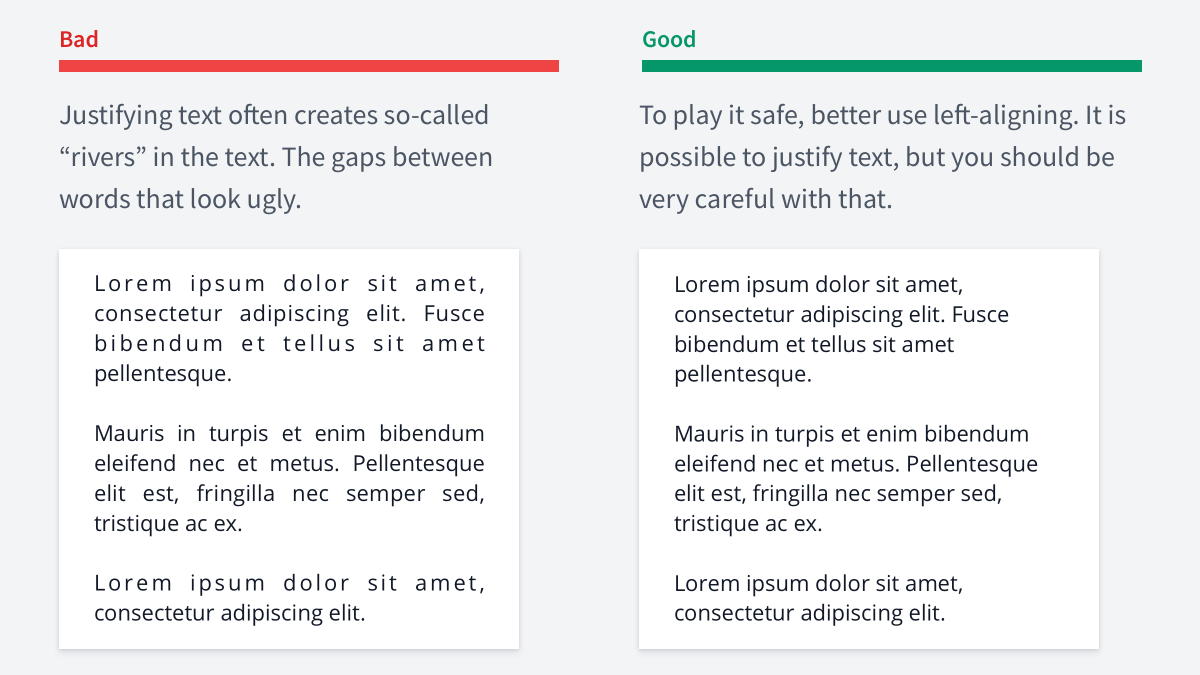 Bad

Justifying text often creates so-called “rivers” in the text. The gaps between words that look ugly.

Lorem ipsum dolor sit amet, consectetur adipiscing elit. Fusce bibendum et tellus sit amet pellentesque.

Mauris in turpis et enim bibendum eleifend nec et metus. Pellentesque elit est, fringilla nec semper sed, tristique ac ex.

Lorem ipsum dolor sit amet, consectetur adipiscing elit.

Good

To play it safe, better use left-aligning. It is possible to justify text, but you should be very careful with that.

Lorem ipsum dolor sit amet, consectetur adipiscing elit. Fusce bibendum et tellus sit amet pellentesque.

Mauris in turpis et enim bibendum eleifend nec et metus. Pellentesque elit est, fringilla nec semper sed, tristique ac ex.

Lorem ipsum dolor sit amet, consectetur adipiscing elit.